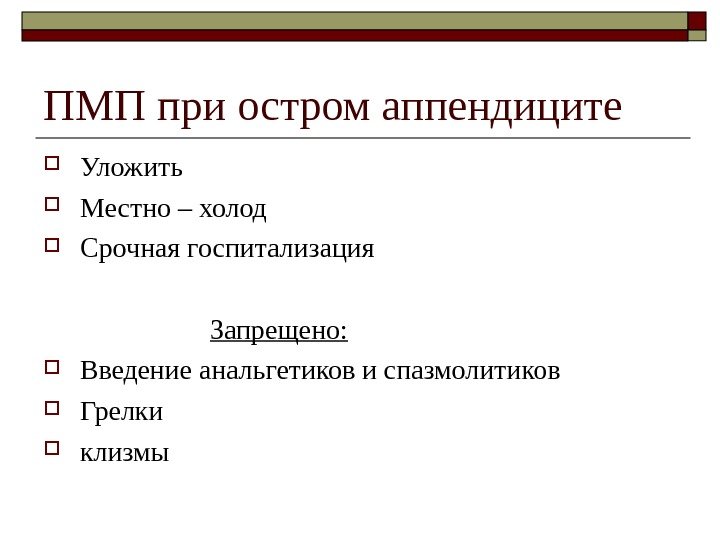 ПМП при остром аппендиците

Уложить
Местно – холод
Срочная госпитализация

Запрещено:

Введение анальгетиков и спазмолитиков
Грелки
клизмы